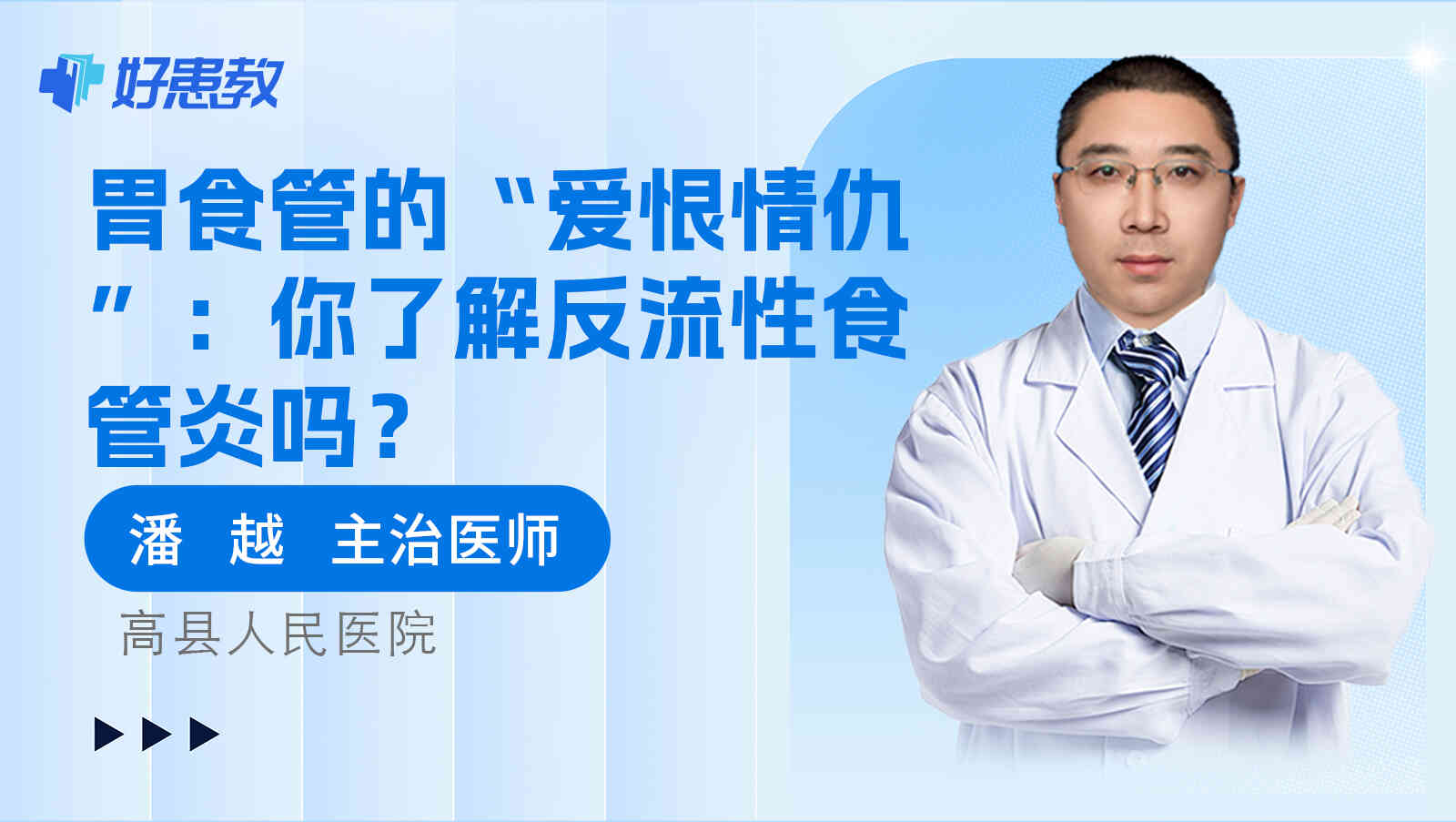 好患教

胃食管的“爱恨情仇”：你了解反流性食管炎吗？

潘 越 主治医师

高县人民医院